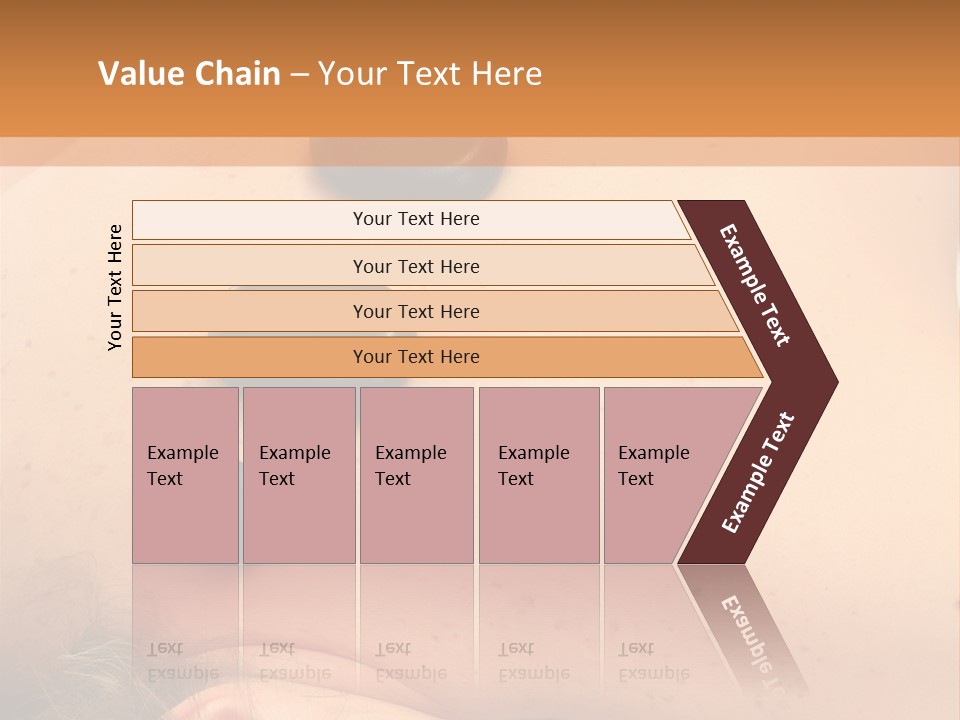 Value Chain – Your Text Here

Your Text Here

Your Text Here

Your Text Here

Your Text Here

Your Text Here

Example Text

Example Text

Example Text

Example Text

Example Text

Example Text

Example Text